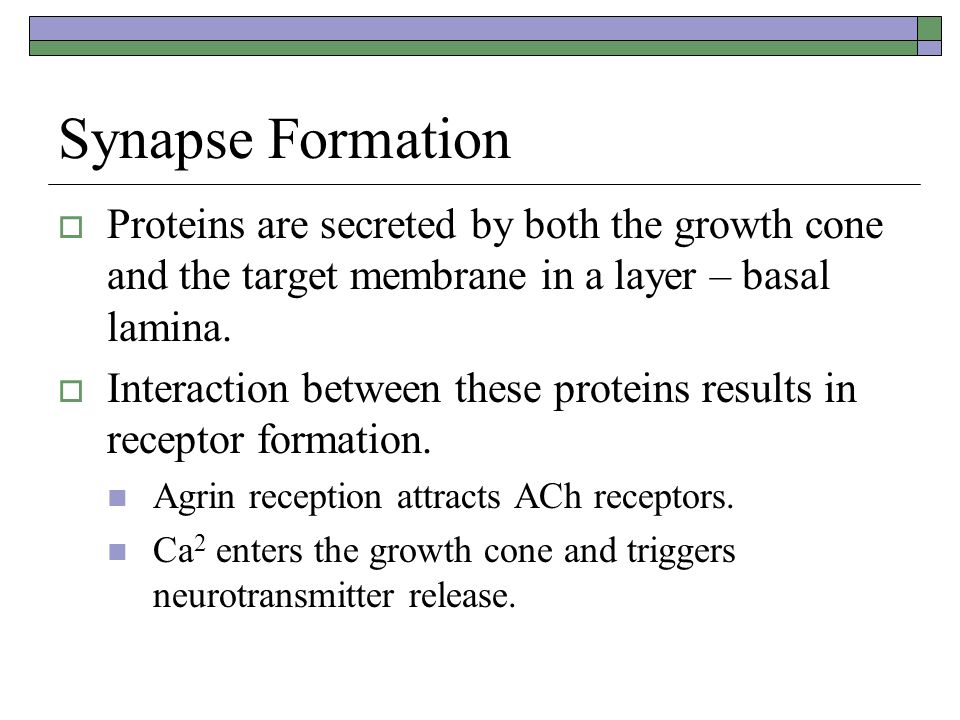 Synapse Formation

Proteins are secreted by both the growth cone and the target membrane in a layer – basal lamina.

Interaction between these proteins results in receptor formation.

Agrin reception attracts ACh receptors.

$Ca^2$ enters the growth cone and triggers neurotransmitter release.